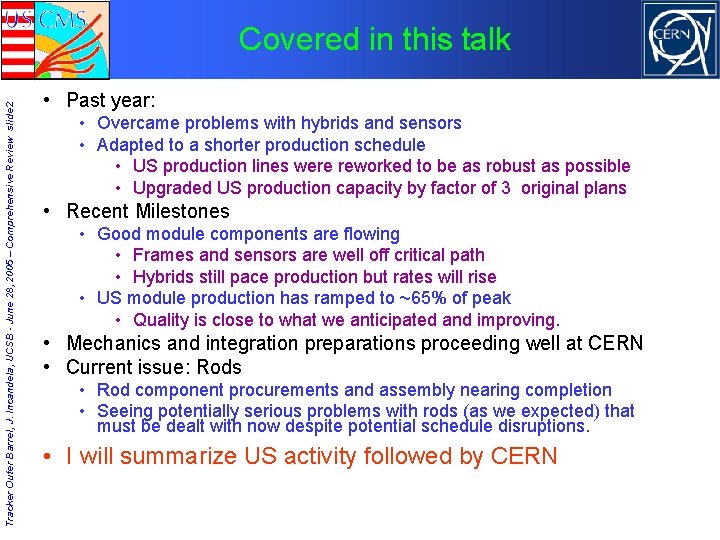 US CMS

Covered in this talk

CERN

Tracker Outer Barrel, J. Incandela, UCSB - June 28, 2005 – Comprehensive Review slide2

• Past year:
  • Overcame problems with hybrids and sensors
  • Adapted to a shorter production schedule
    • US production lines were reworked to be as robust as possible
    • Upgraded US production capacity by factor of 3 original plans
• Recent Milestones
  • Good module components are flowing
    • Frames and sensors are well off critical path
    • Hybrids still pace production but rates will rise
  • US module production has ramped to ~65% of peak
    • Quality is close to what we anticipated and improving.
• Mechanics and integration preparations proceeding well at CERN
• Current issue: Rods
  • Rod component procurements and assembly nearing completion
  • Seeing potentially serious problems with rods (as we expected) that must be dealt with now despite potential schedule disruptions.
• I will summarize US activity followed by CERN